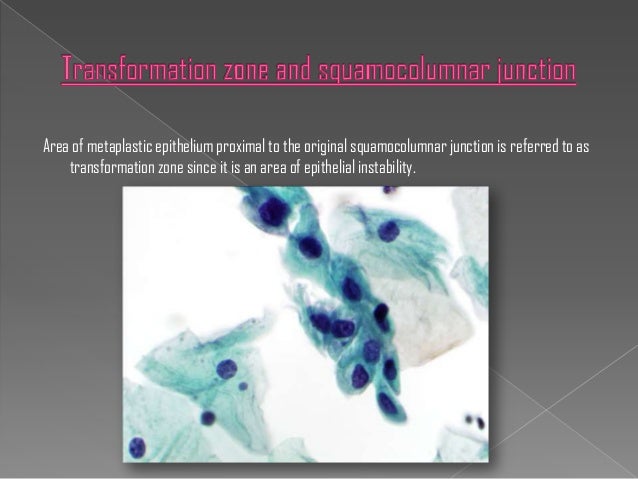 Transformation zone and squamocolumnar junction

Area of metaplastic epithelium proximal to the original squamocolumnar junction is referred to as transformation zone since it is an area of epithelial instability.